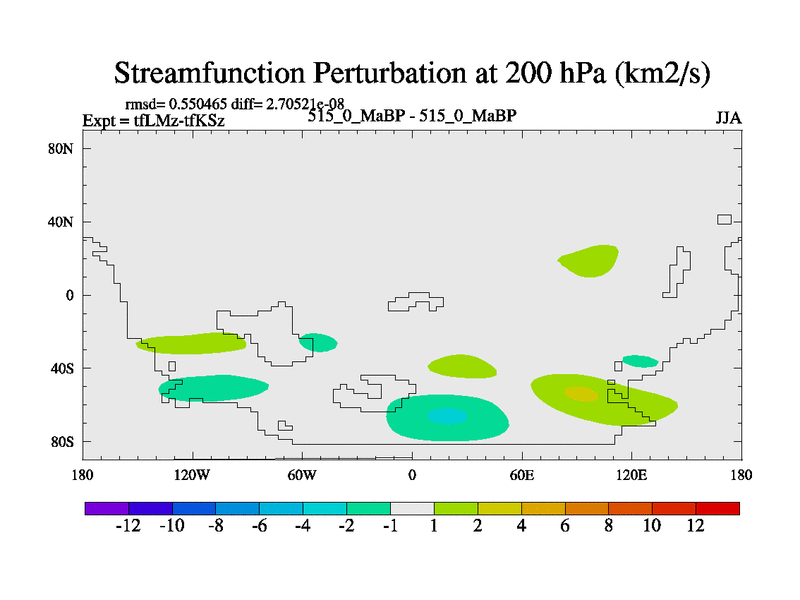 Streamfunction Perturbation at 200 hPa (km2/s)

rmsd= 0.550465 diff= 2.70521e-08
Expt = tfLMz-tfKSz
515_0_MaBP - 515_0_MaBP
JJA

80N
40N
0
40S
80S

180
120W
60W
0
60E
120E
180

-12 -10 -8 -6 -4 -2 -1 1 2 4 6 8 10 12